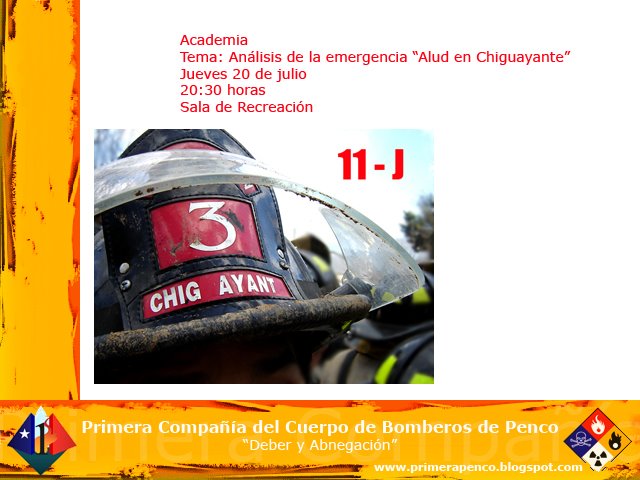 Academia
Tema: Análisis de la emergencia “Alud en Chiguayante”
Jueves 20 de julio
20:30 horas
Sala de Recreación

11 - J

3
CHIG AYANT

Primera Compañía del Cuerpo de Bomberos de Penco
“Deber y Abnegación”
www.primerapenco.blogspot.com